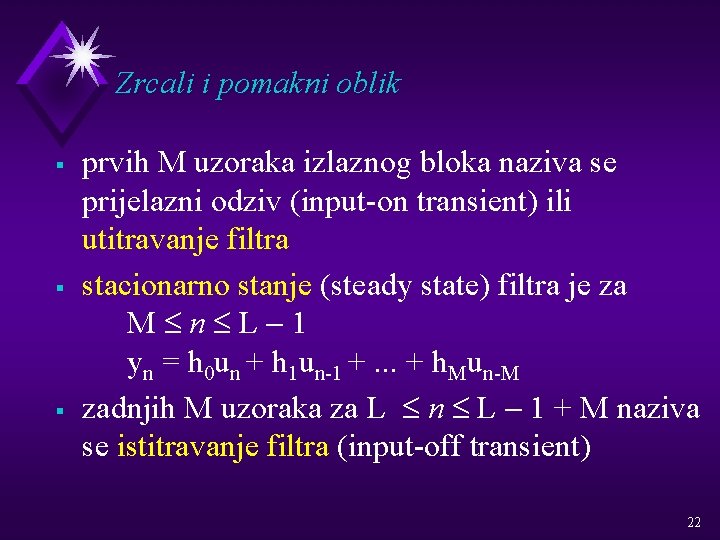 Zrcali i pomakni oblik

▪ prvih M uzoraka izlaznog bloka naziva se prijelazni odziv (input-on transient) ili utitravanje filtra

▪ stacionarno stanje (steady state) filtra je za
$M \leq n \leq L - 1$
$y_n = h_0 u_n + h_1 u_{n-1} + ... + h_M u_{n-M}$

▪ zadnjih M uzoraka za $L \leq n \leq L - 1 + M$ naziva se istitravanje filtra (input-off transient)

22